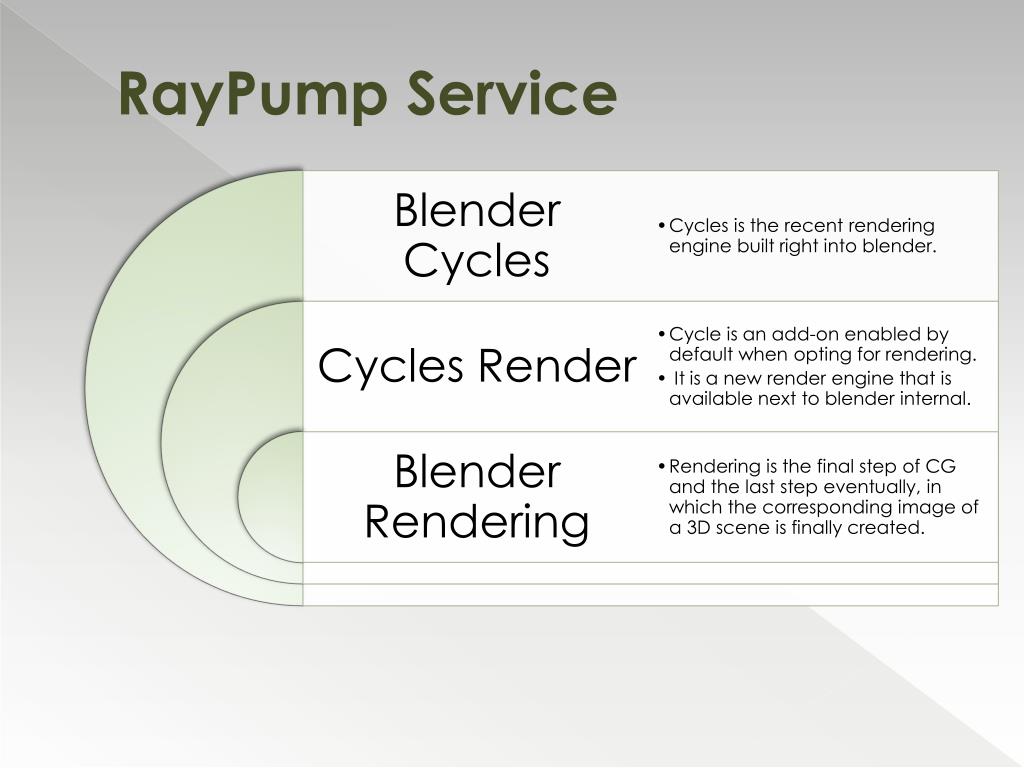 RayPump Service

Blender Cycles

• Cycles is the recent rendering engine built right into blender.

Cycles Render

• Cycle is an add-on enabled by default when opting for rendering.
• It is a new render engine that is available next to blender internal.

Blender Rendering

• Rendering is the final step of CG and the last step eventually, in which the corresponding image of a 3D scene is finally created.